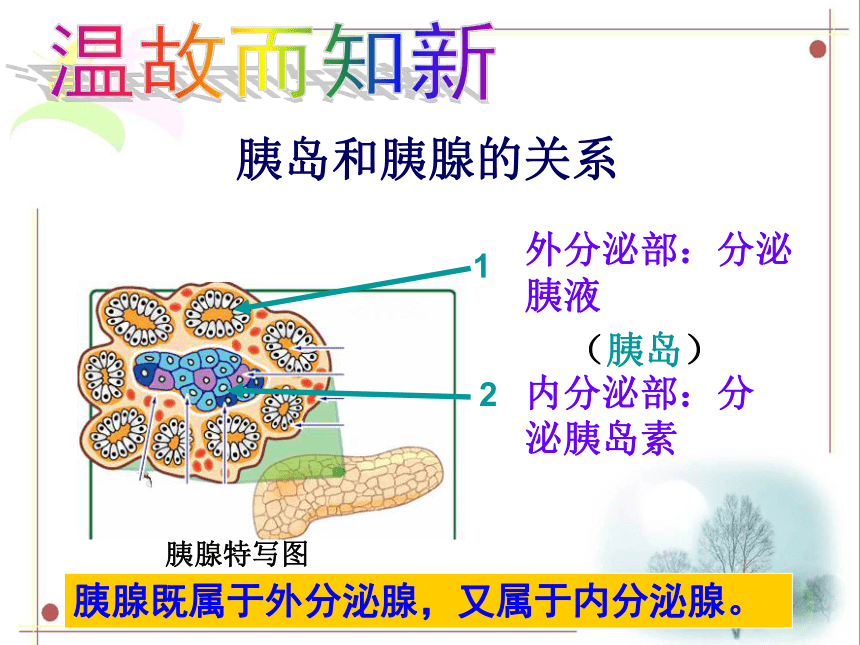 温故而知新

胰岛和胰腺的关系

1

外分泌部：分泌胰液

（胰岛）

2

内分泌部：分泌胰岛素

胰腺特写图

胰腺既属于外分泌腺，又属于内分泌腺。